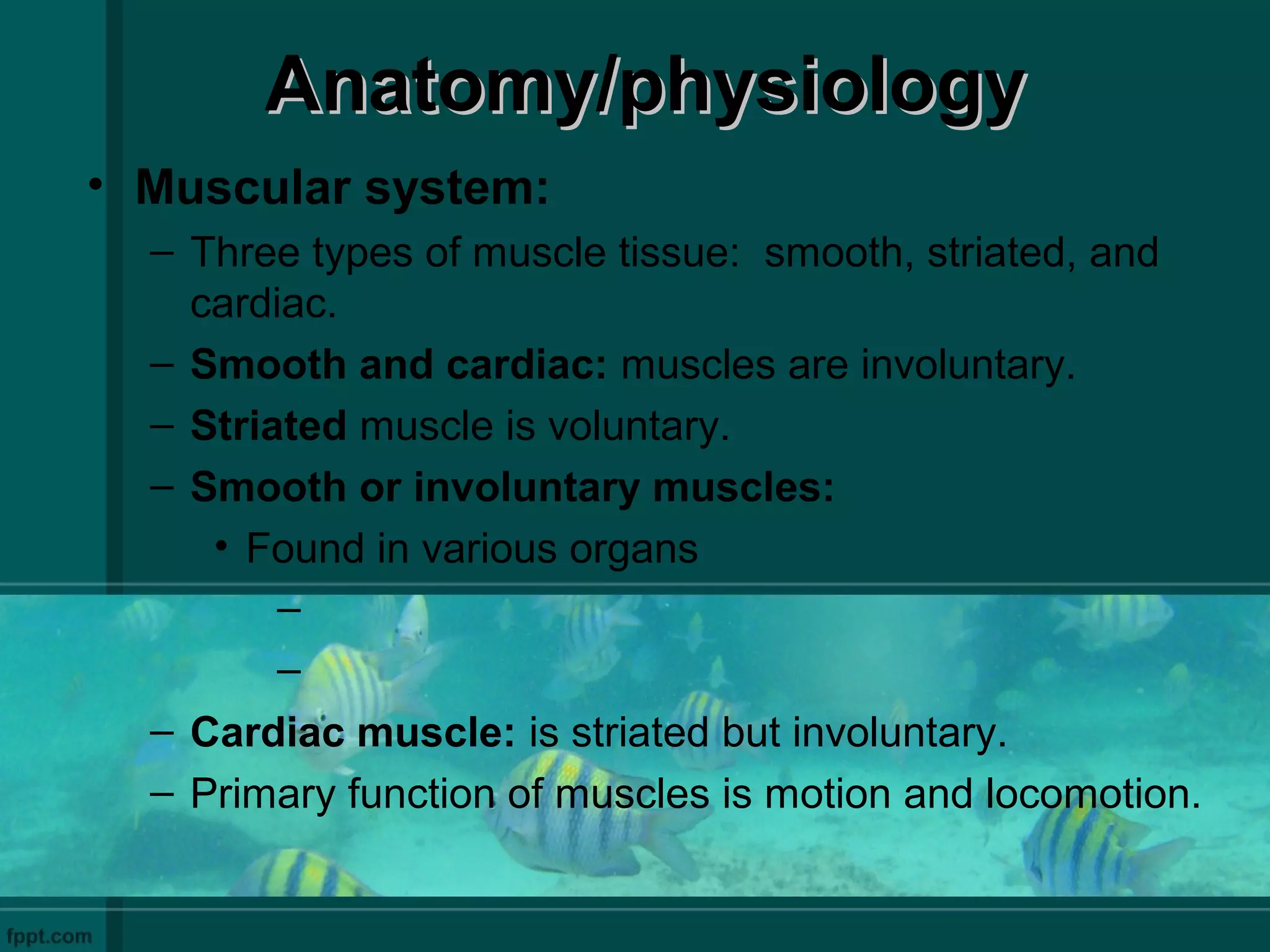 Anatomy/physiology

• Muscular system:
– Three types of muscle tissue: smooth, striated, and cardiac.
– Smooth and cardiac: muscles are involuntary.
– Striated muscle is voluntary.
– Smooth or involuntary muscles:
• Found in various organs
–
–
– Cardiac muscle: is striated but involuntary.
– Primary function of muscles is motion and locomotion.

fppt.com